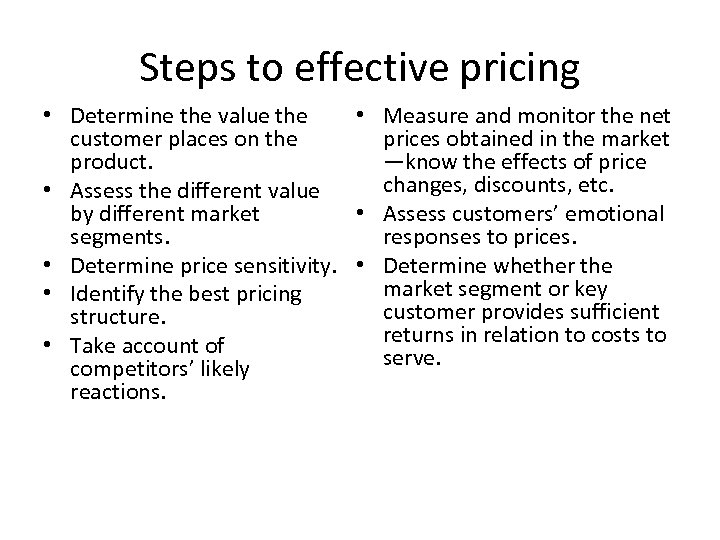 Steps to effective pricing

• Determine the value the customer places on the product.
• Assess the different value by different market segments.
• Determine price sensitivity.
• Identify the best pricing structure.
• Take account of competitors' likely reactions.

• Measure and monitor the net prices obtained in the market —know the effects of price changes, discounts, etc.
• Assess customers' emotional responses to prices.
• Determine whether the market segment or key customer provides sufficient returns in relation to costs to serve.